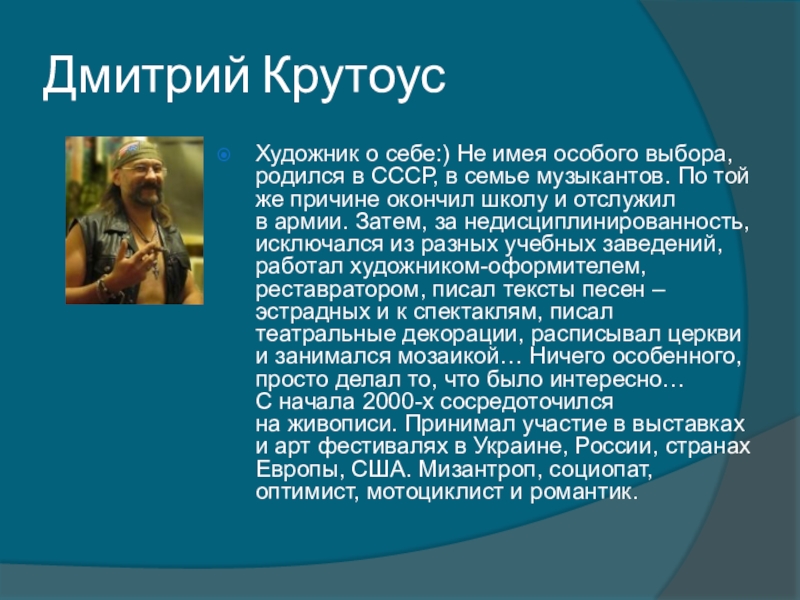 Дмитрий Крутоус

Художник о себе:) Не имея особого выбора, родился в СССР, в семье музыкантов. По той же причине окончил школу и отслужил в армии. Затем, за недисциплинированность, исключался из разных учебных заведений, работал художником-оформителем, реставратором, писал тексты песен – эстрадных и к спектаклям, писал театральные декорации, расписывал церкви и занимался мозаикой… Ничего особенного, просто делал то, что было интересно… С начала 2000-х сосредоточился на живописи. Принимал участие в выставках и арт фестивалях в Украине, России, странах Европы, США. Мизантроп, социопат, оптимист, мотоциклист и романтик.